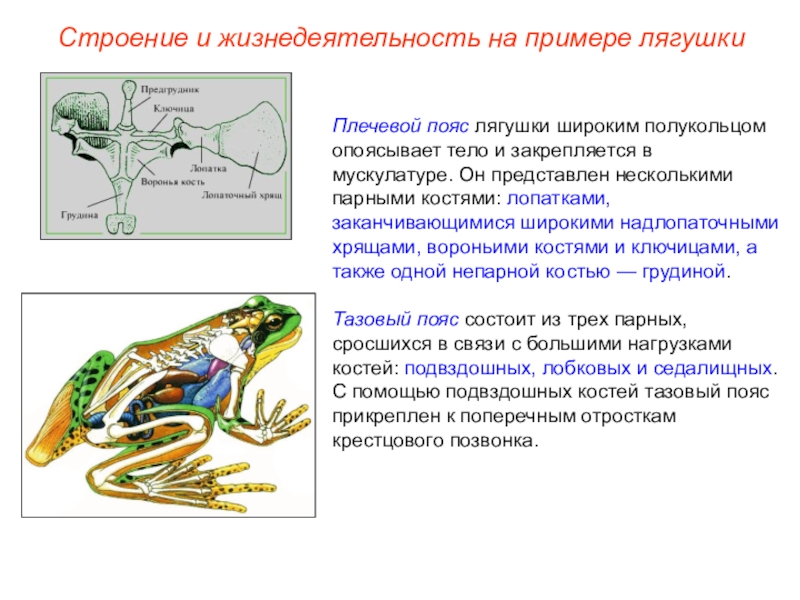 Строение и жизнедеятельность на примере лягушки

Предгрудник
Ключица
Лопатка
Воронья кость
Лопаточный хрящ
Грудина

Плечевой пояс лягушки широким полукольцом опоясывает тело и закрепляется в мускулатуре. Он представлен несколькими парными костями: лопатками, заканчивающимися широкими надлопаточными хрящами, вороньими костями и ключицами, а также одной непарной костью — грудиной.

Тазовый пояс состоит из трех парных, сросшихся в связи с большими нагрузками костей: подвздошных, лобковых и седалищных. С помощью подвздошных костей тазовый пояс прикреплен к поперечным отросткам крестцового позвонка.